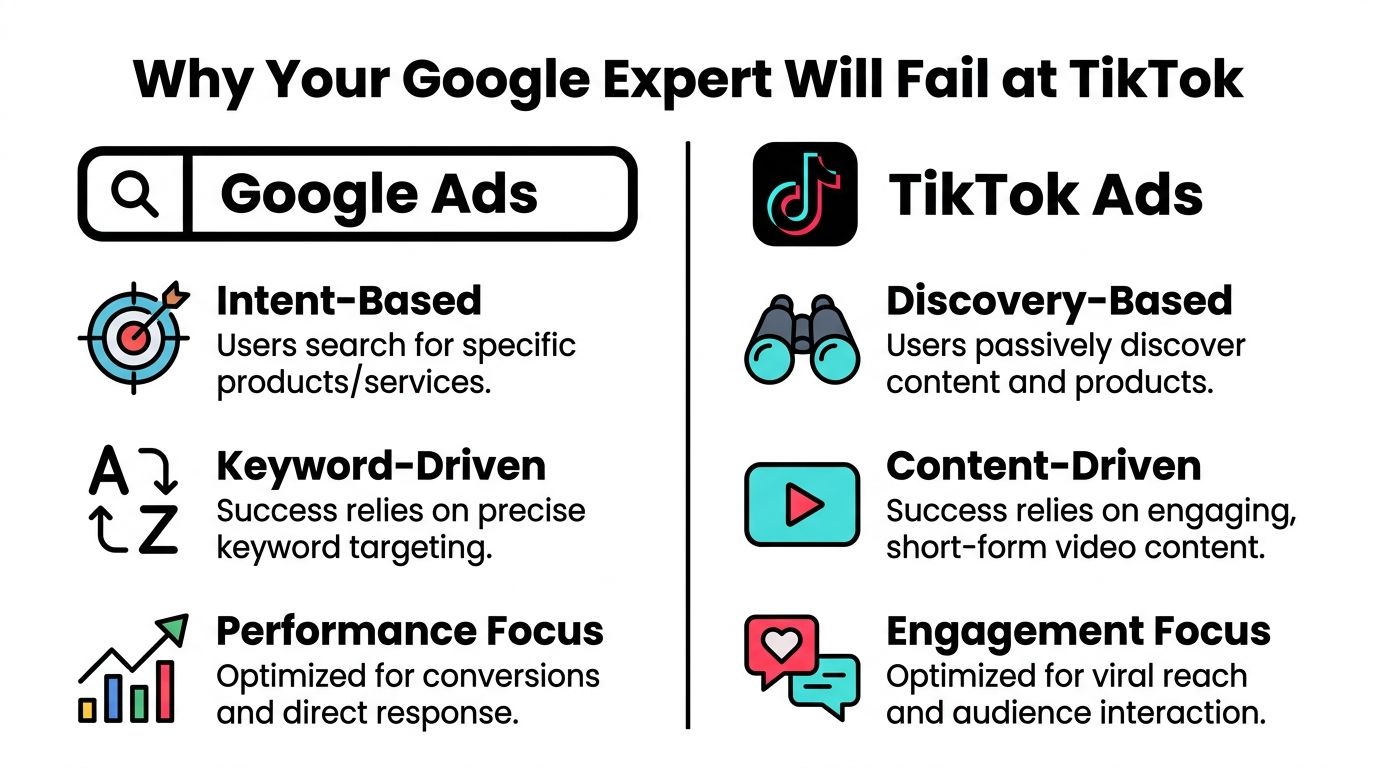 Why Your Google Expert Will Fail at TikTok

Google Ads

Intent-Based
Users search for specific products/services.

A
Z

Keyword-Driven
Success relies on precise keyword targeting.

Performance Focus
Optimized for conversions and direct response.

TikTok Ads

Discovery-Based
Users passively discover content and products.

Content-Driven
Success relies on engaging, short-form video content.

Engagement Focus
Optimized for viral reach and audience interaction.